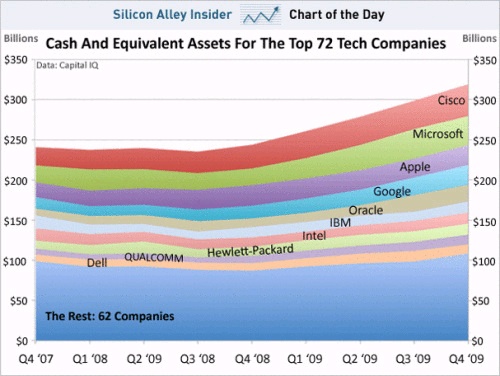 Silicon Alley Insider Chart of the Day

Billions Cash And Equivalent Assets For The Top 72 Tech Companies Billions

Data: Capital IQ

$350 $300 $250 $200 $150 $100 $50 $0

$350 $300 $250 $200 $150 $100 $50 $0

Cisco
Microsoft
Apple
Google
Oracle
IBM
Intel
Hewlett-Packard
QUALCOMM
Dell
The Rest: 62 Companies

Q4 '07 Q1 '08 Q2 '09 Q3 '08 Q4 '08 Q1 '09 Q2 '09 Q3 '09 Q4 '09